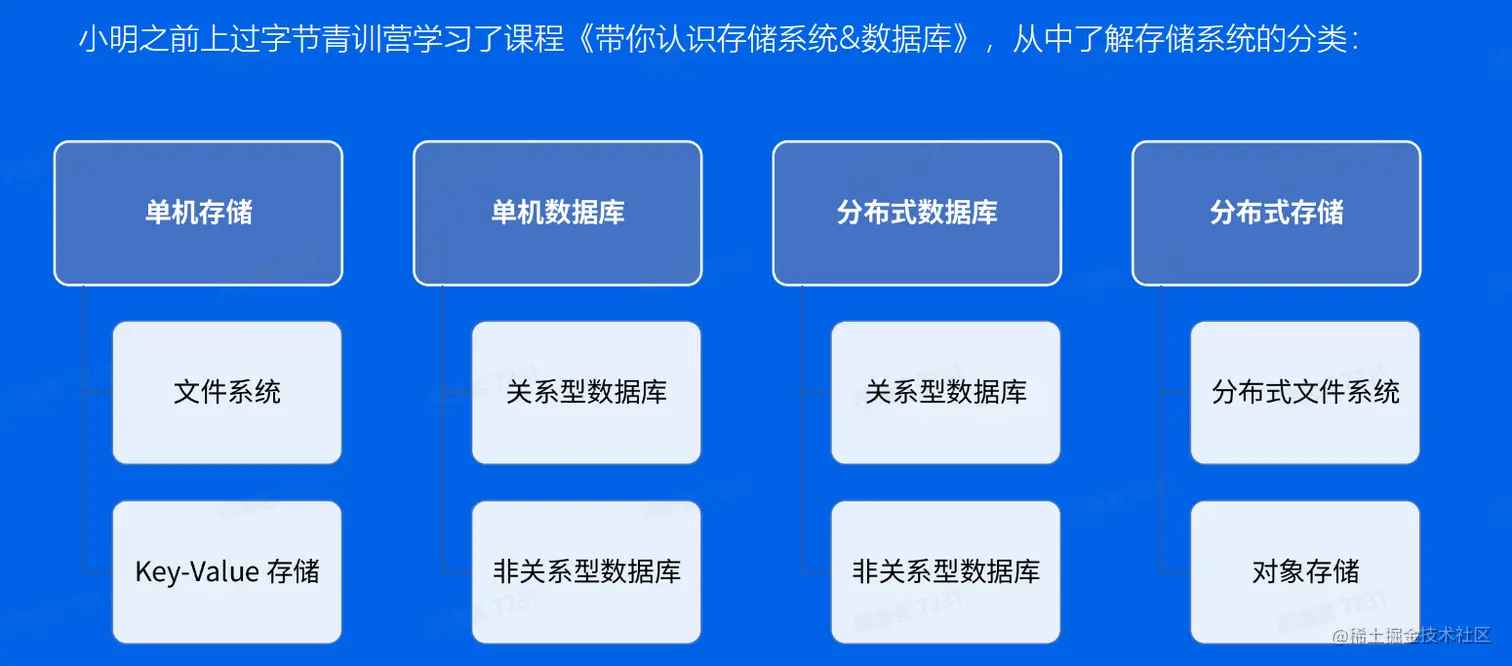 小明之前上过字节青训营学习了课程《带你认识存储系统&数据库》，从中了解存储系统的分类：

单机存储

文件系统

Key-Value 存储

单机数据库

关系型数据库

非关系型数据库

分布式数据库

关系型数据库

非关系型数据库

分布式存储

分布式文件系统

对象存储

@稀土掘金技术社区